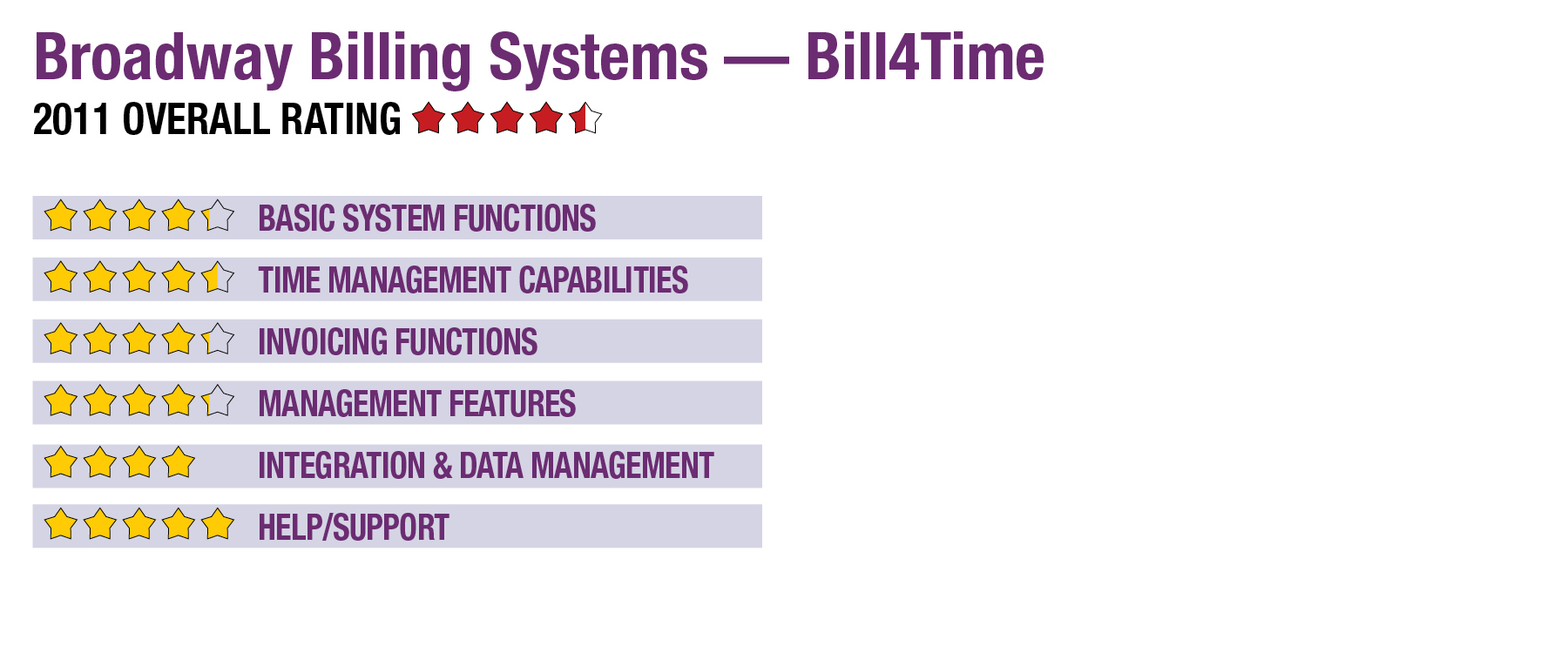 Broadway Billing Systems — Bill4Time

2011 OVERALL RATING

BASIC SYSTEM FUNCTIONS

TIME MANAGEMENT CAPABILITIES

INVOICING FUNCTIONS

MANAGEMENT FEATURES

INTEGRATION & DATA MANAGEMENT

HELP/SUPPORT